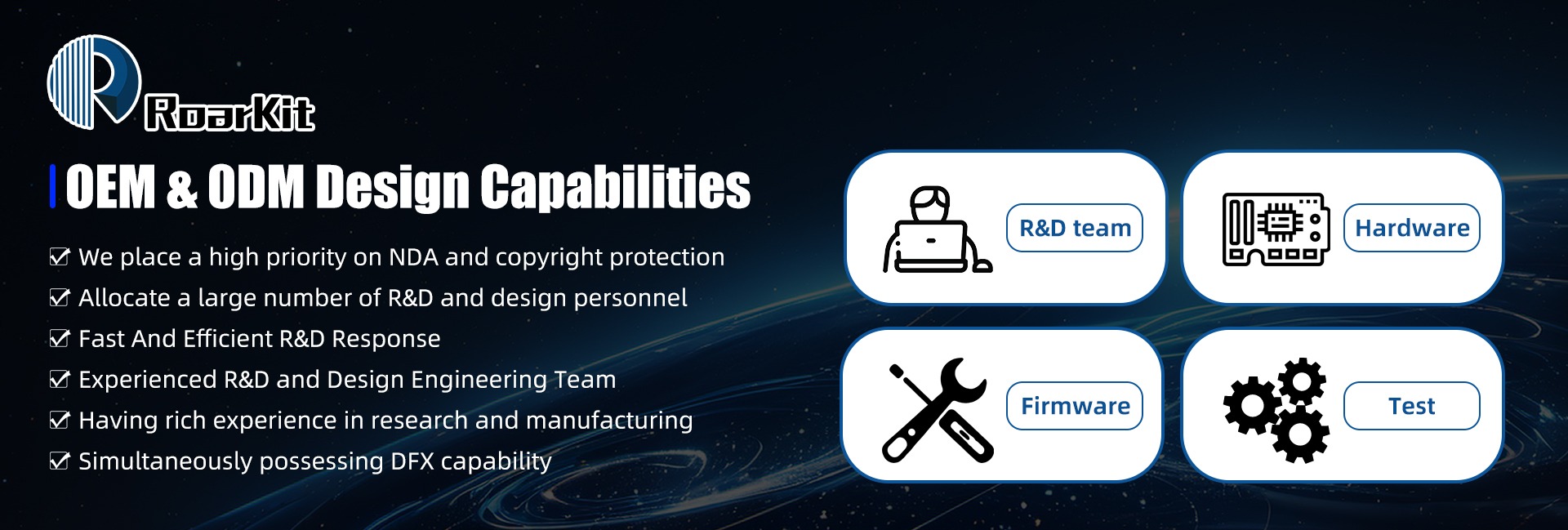 RoarKit

OEM & ODM Design Capabilities

☑ We place a high priority on NDA and copyright protection
☑ Allocate a large number of R&D and design personnel
☑ Fast And Efficient R&D Response
☑ Experienced R&D and Design Engineering Team
☑ Having rich experience in research and manufacturing
☑ Simultaneously possessing DFX capability

R&D team

Hardware

Firmware

Test